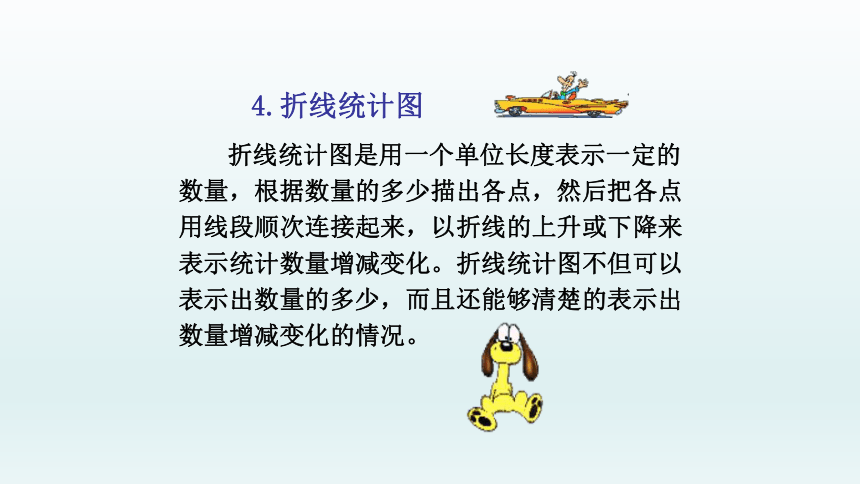 4. 折线统计图

折线统计图是用一个单位长度表示一定的数量，根据数量的多少描出各点，然后把各点用线段顺次连接起来，以折线的上升或下降来表示统计数量增减变化。折线统计图不但可以表示出数量的多少，而且还能够清楚的表示出数量增减变化的情况。